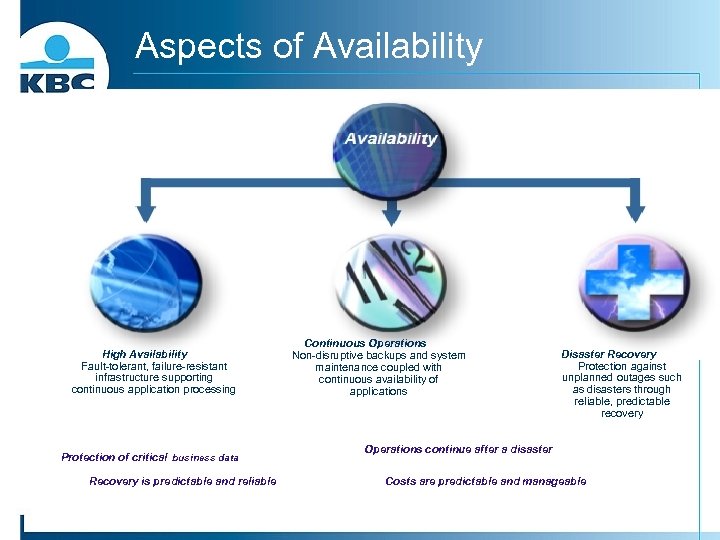 KBC

Aspects of Availability

Availability

High Availability
Fault-tolerant, failure-resistant infrastructure supporting continuous application processing

Continuous Operations
Non-disruptive backups and system maintenance coupled with continuous availability of applications

Disaster Recovery
Protection against unplanned outages such as disasters through reliable, predictable recovery

Protection of critical business data

Operations continue after a disaster

Recovery is predictable and reliable

Costs are predictable and manageable